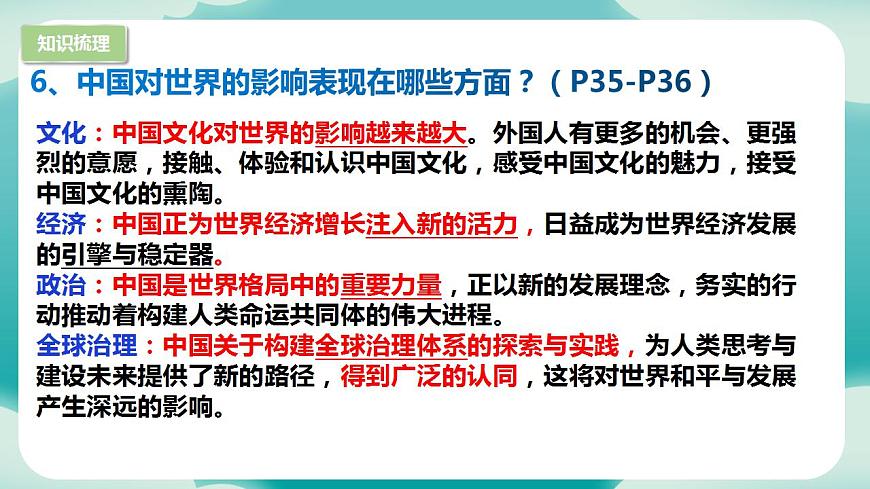 知识梳理

6、中国对世界的影响表现在哪些方面？（P35-P36）

文化：中国文化对世界的影响越来越大。外国人有更多的机会、更强烈的意愿，接触、体验和认识中国文化，感受中国文化的魅力，接受中国文化的熏陶。

经济：中国正为世界经济增长注入新的活力，日益成为世界经济发展的引擎与稳定器。

政治：中国是世界格局中的重要力量，正以新的发展理念，务实的行动推动着构建人类命运共同体的伟大进程。

全球治理：中国关于构建全球治理体系的探索与实践，为人类思考与建设未来提供了新的路径，得到广泛的认同，这将对世界和平与发展产生深远的影响。